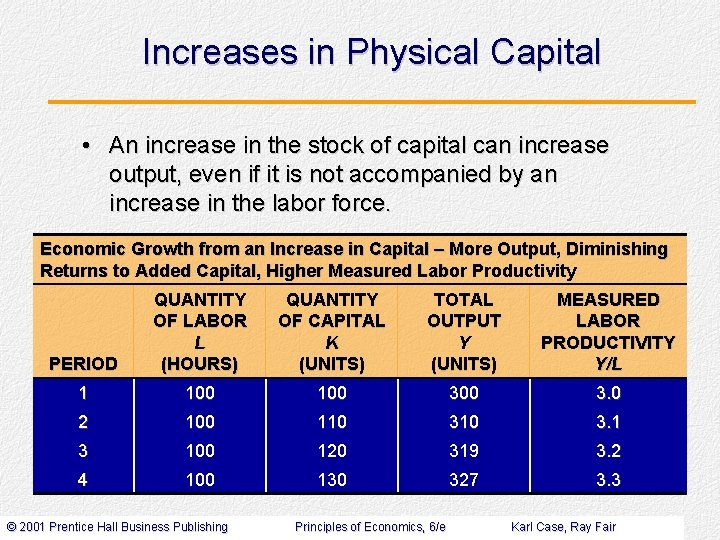 Increases in Physical Capital

• An increase in the stock of capital can increase output, even if it is not accompanied by an increase in the labor force.

Economic Growth from an Increase in Capital – More Output, Diminishing Returns to Added Capital, Higher Measured Labor Productivity

| PERIOD | QUANTITY OF LABOR L (HOURS) | QUANTITY OF CAPITAL K (UNITS) | TOTAL OUTPUT Y (UNITS) | MEASURED LABOR PRODUCTIVITY Y/L |
|---|---|---|---|---|
| 1 | 100 | 100 | 300 | 3.0 |
| 2 | 100 | 110 | 310 | 3.1 |
| 3 | 100 | 120 | 319 | 3.2 |
| 4 | 100 | 130 | 327 | 3.3 |

© 2001 Prentice Hall Business Publishing     Principles of Economics, 6/e     Karl Case, Ray Fair